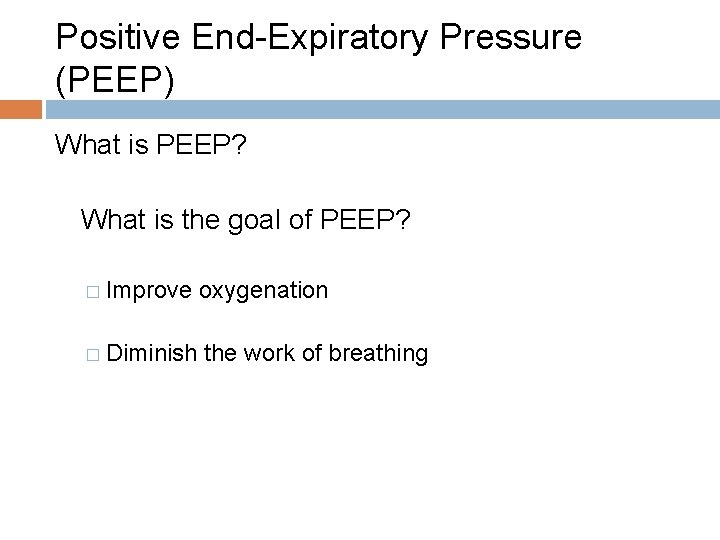 Positive End-Expiratory Pressure (PEEP)

What is PEEP?

What is the goal of PEEP?

□ Improve oxygenation

□ Diminish the work of breathing